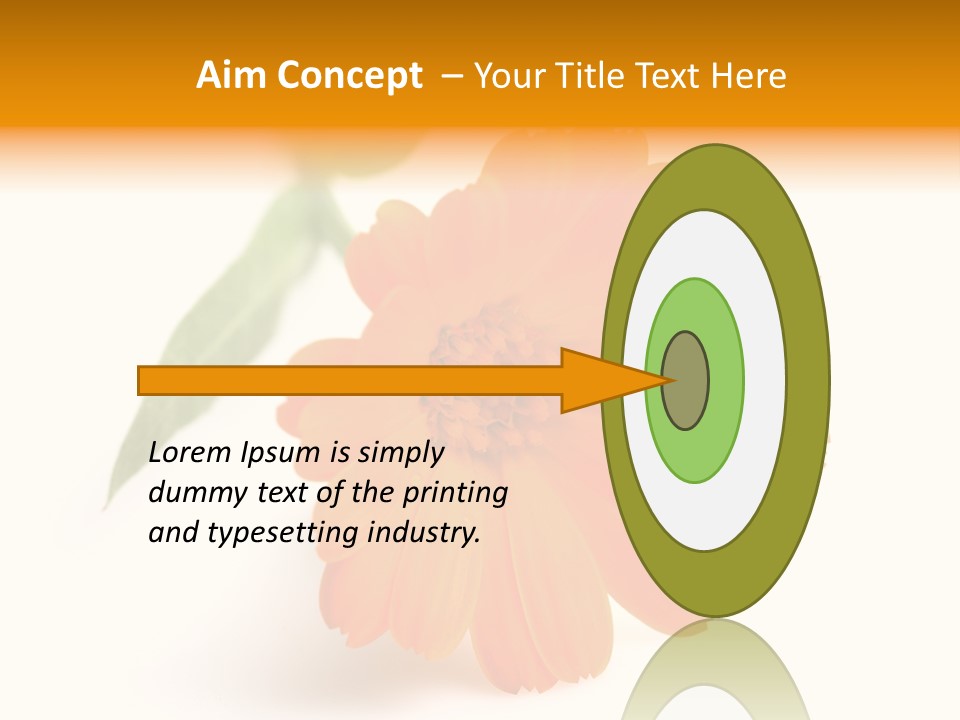 Aim Concept – Your Title Text Here

Lorem Ipsum is simply dummy text of the printing and typesetting industry.